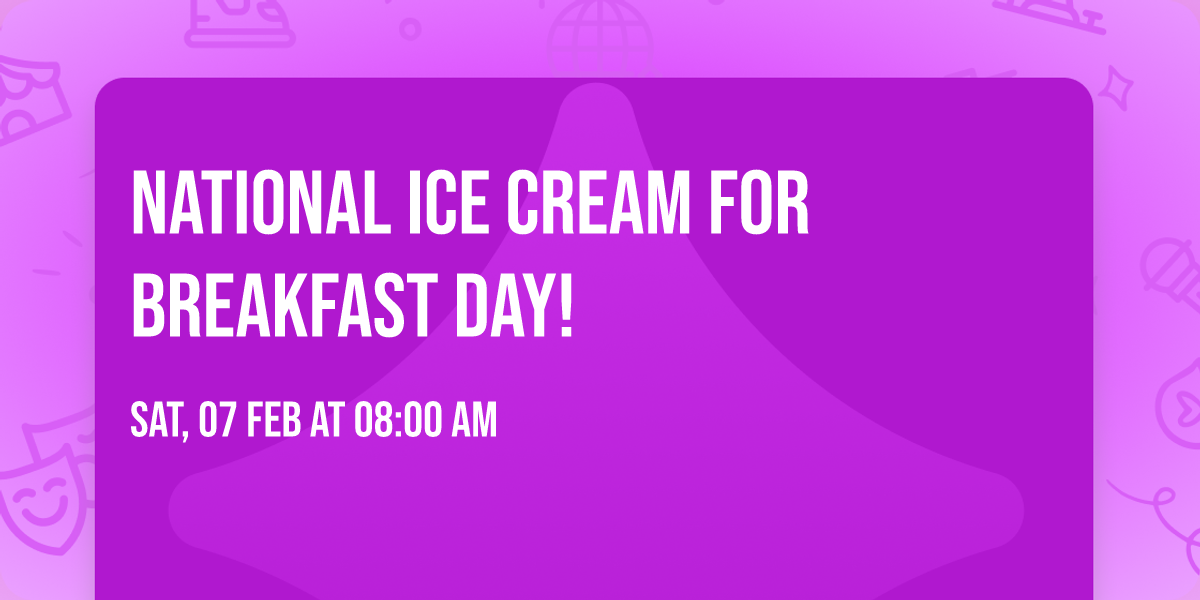 NATIONAL ICE CREAM FOR BREAKFAST DAY!

SAT, 07 FEB AT 08:00 AM